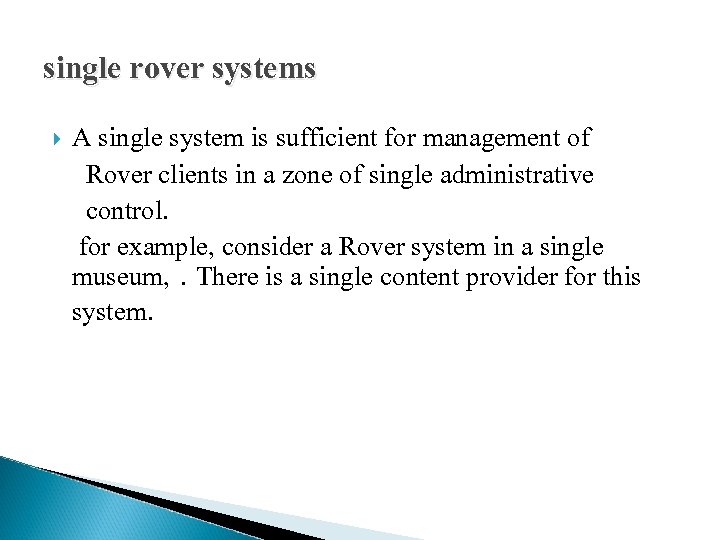 single rover systems

A single system is sufficient for management of Rover clients in a zone of single administrative control.

for example, consider a Rover system in a single museum, . There is a single content provider for this system.